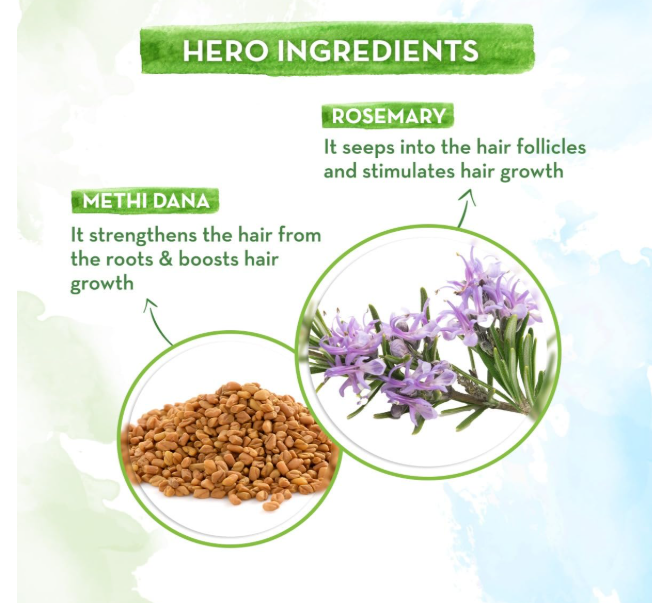 HERO INGREDIENTS

ROSEMARY

It seeps into the hair follicles and stimulates hair growth

METHI DANA

It strengthens the hair from the roots & boosts hair growth